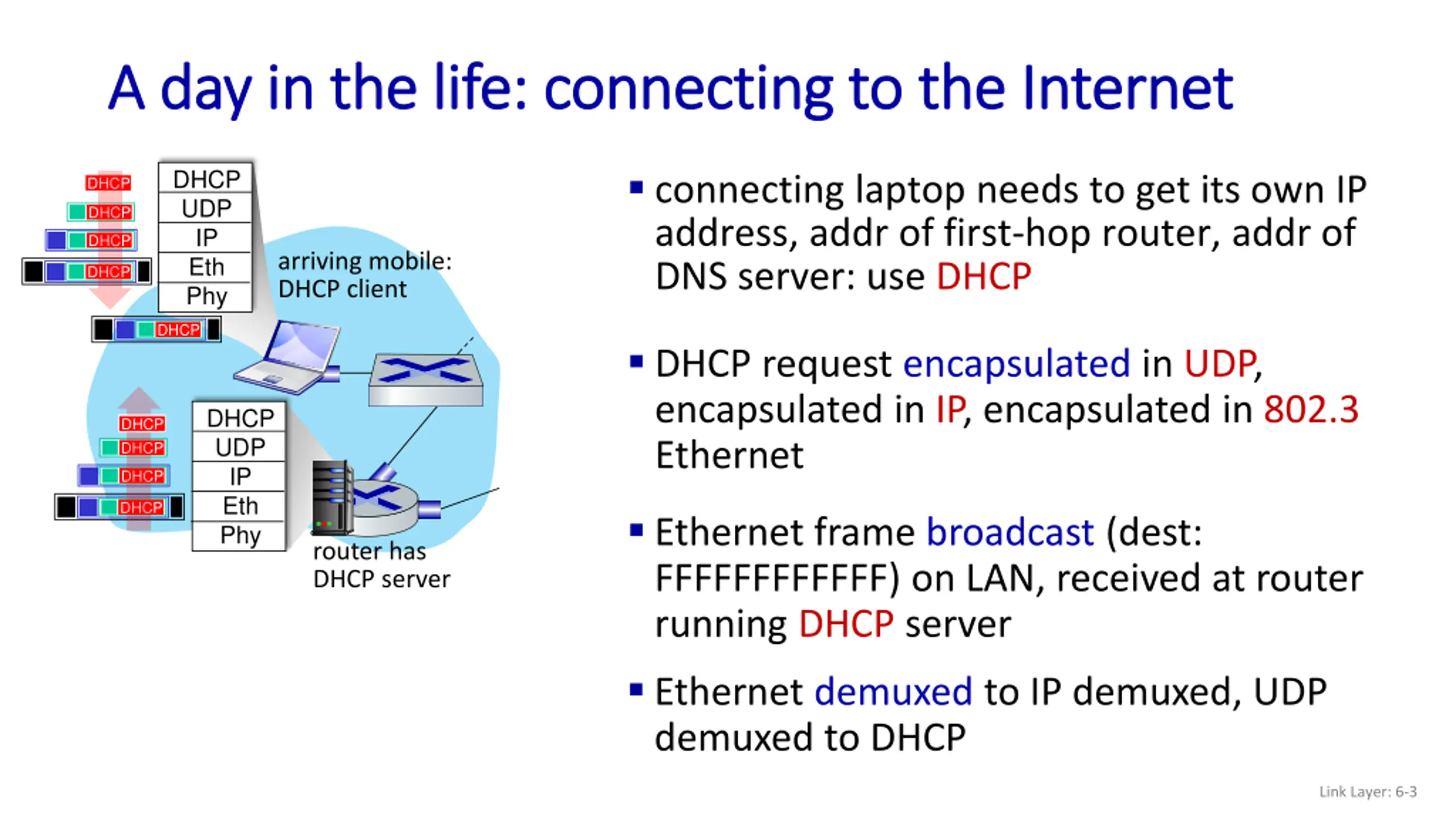 A day in the life: connecting to the Internet

DHCP
DHCP
DHCP
DHCP

DHCP
UDP
IP
Eth
Phy

arriving mobile: DHCP client

DHCP

DHCP
DHCP
DHCP
DHCP

DHCP
UDP
IP
Eth
Phy

router has DHCP server

▪ connecting laptop needs to get its own IP address, addr of first-hop router, addr of DNS server: use DHCP

▪ DHCP request encapsulated in UDP, encapsulated in IP, encapsulated in 802.3 Ethernet

▪ Ethernet frame broadcast (dest: FFFFFFFFFFFF) on LAN, received at router running DHCP server

▪ Ethernet demuxed to IP demuxed, UDP demuxed to DHCP

Link Layer: 6-3